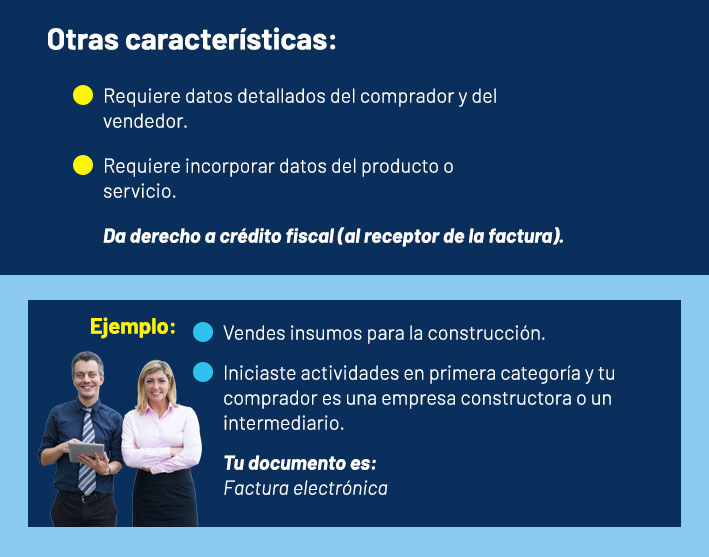 Otras características:

Requiere datos detallados del comprador y del vendedor.

Requiere incorporar datos del producto o servicio.

Da derecho a crédito fiscal (al receptor de la factura).

Ejemplo:

Vendes insumos para la construcción.

Iniciaste actividades en primera categoría y tu comprador es una empresa constructora o un intermediario.

Tu documento es:
Factura electrónica